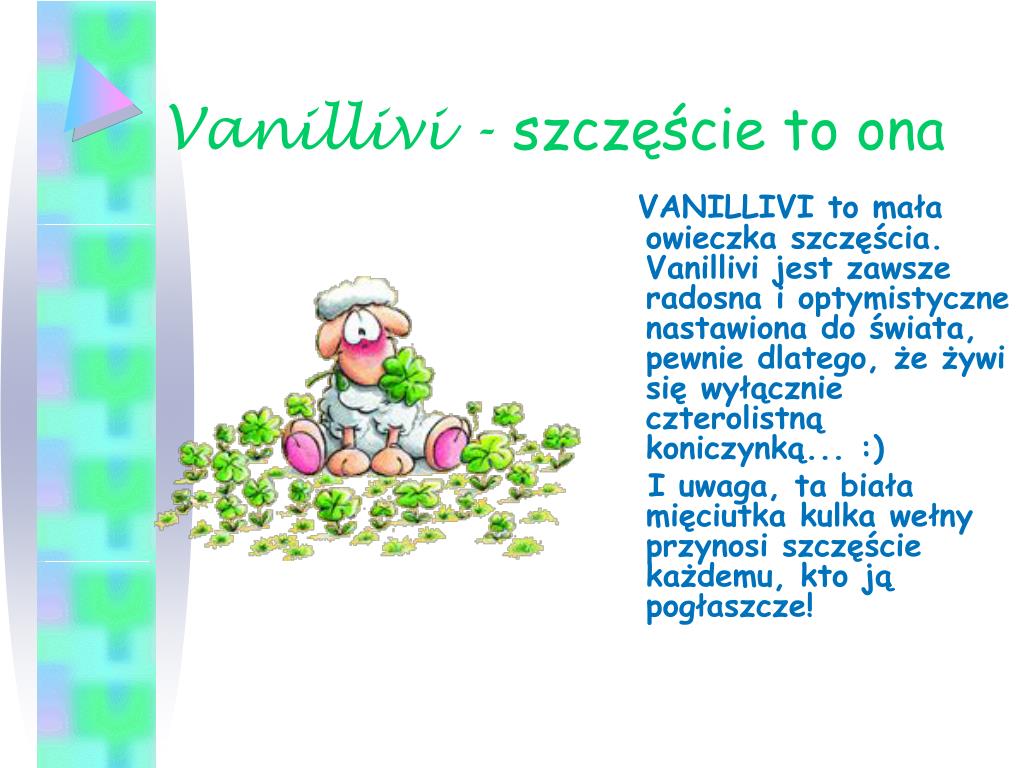 Vanillivi - szczęście to ona

VANILLIVI to mała owieczka szczęścia. Vanillivi jest zawsze radosna i optymistyczne nastawiona do świata, pewnie dlatego, że żywi się wyłącznie czterolistną koniczynką... :)

I uwaga, ta biała mięciutka kulka wełny przynosi szczęście każdemu, kto ją pogłaszcze!